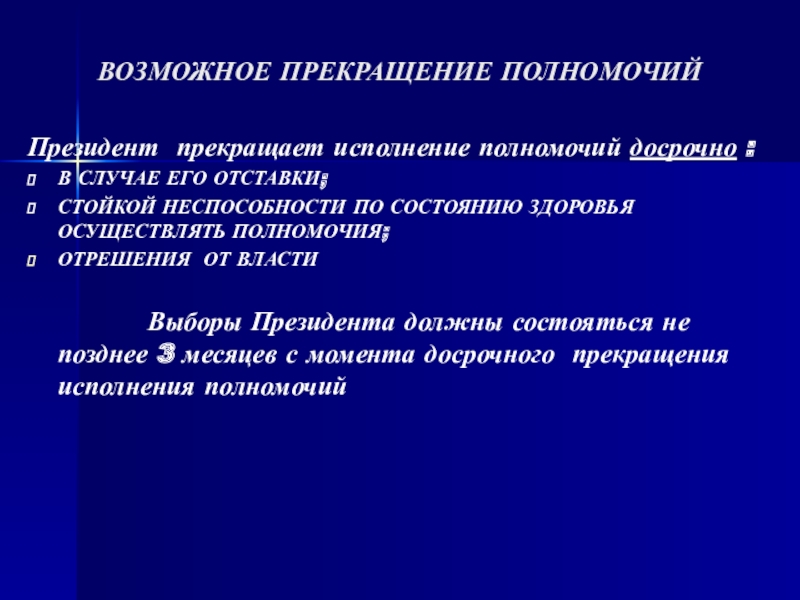 ВОЗМОЖНОЕ ПРЕКРАЩЕНИЕ ПОЛНОМОЧИЙ

Президент прекращает исполнение полномочий досрочно :

- В СЛУЧАЕ ЕГО ОТСТАВКИ;
- СТОЙКОЙ НЕСПОСОБНОСТИ ПО СОСТОЯНИЮ ЗДОРОВЬЯ ОСУЩЕСТВЛЯТЬ ПОЛНОМОЧИЯ;
- ОТРЕШЕНИЯ ОТ ВЛАСТИ

Выборы Президента должны состояться не позднее 3 месяцев с момента досрочного прекращения исполнения полномочий